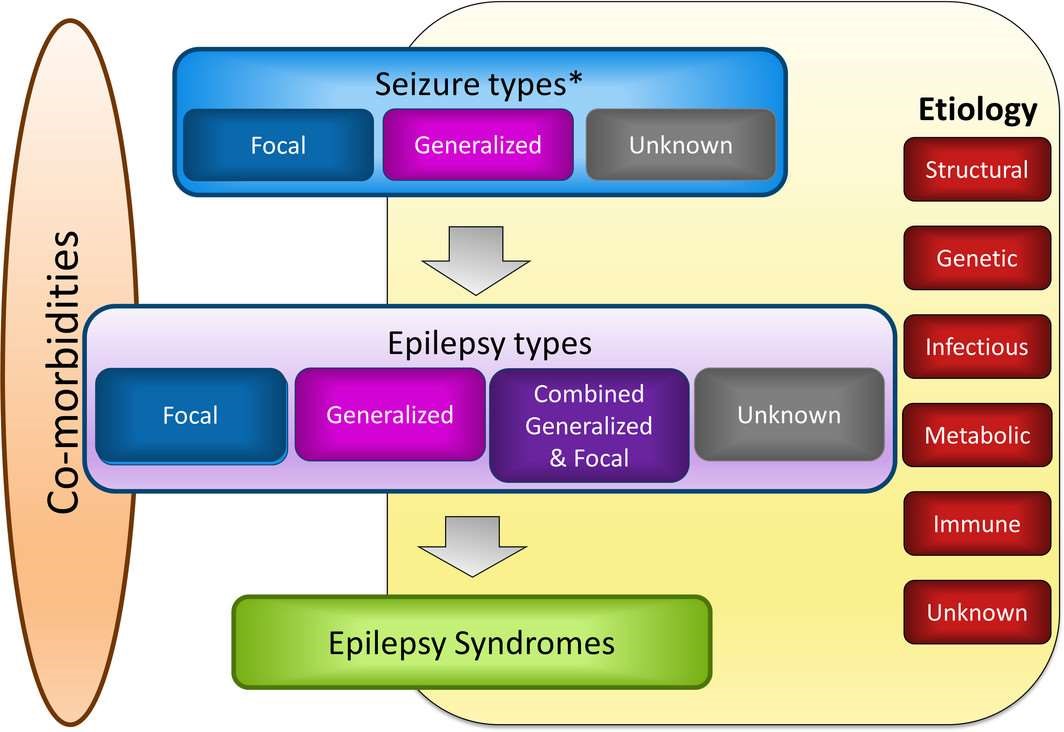 Co-morbidities

Seizure types*

Focal

Generalized

Unknown

Epilepsy types

Focal

Generalized

Combined Generalized & Focal

Unknown

Epilepsy Syndromes

Etiology

Structural

Genetic

Infectious

Metabolic

Immune

Unknown